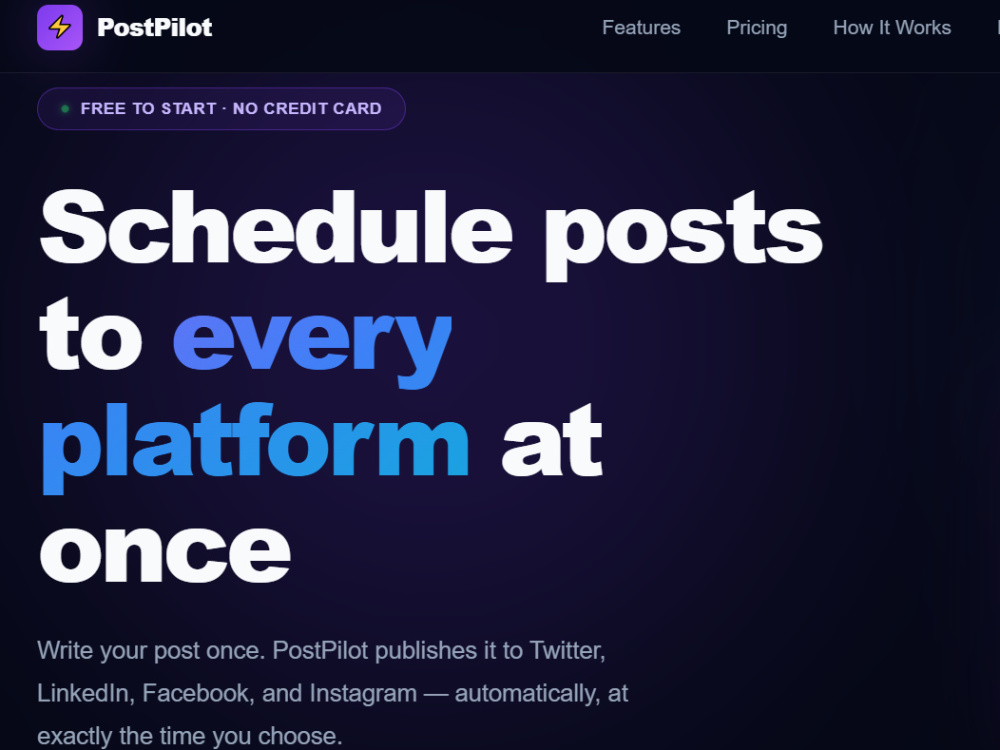 PostPilot

Features Pricing How It Works

FREE TO START · NO CREDIT CARD

Schedule posts to every platform at once

Write your post once. PostPilot publishes it to Twitter, LinkedIn, Facebook, and Instagram — automatically, at exactly the time you choose.